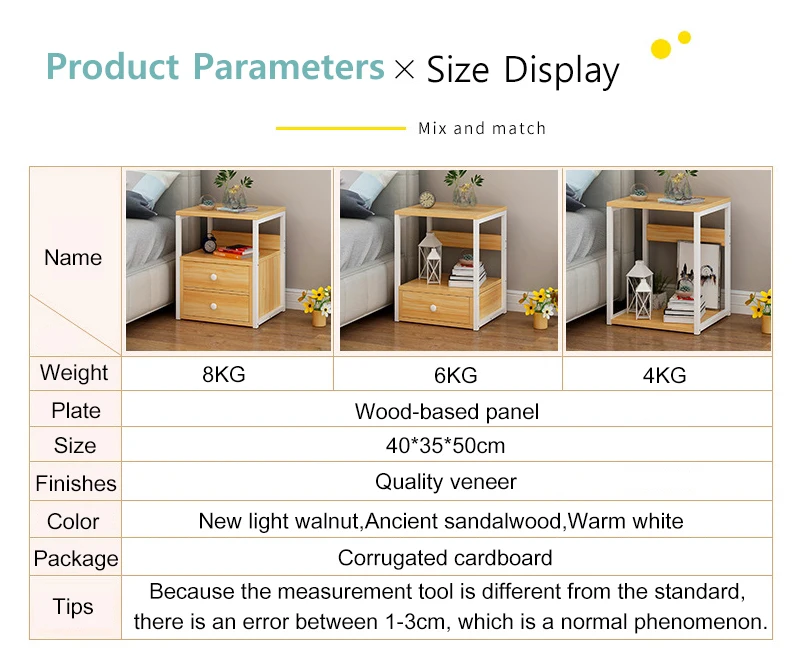 Product Parameters × Size Display

Mix and match

| Name | | | |
|---|---|---|---|
| Weight | 8KG | 6KG | 4KG |
| Plate | Wood-based panel | | |
| Size | 40*35*50cm | | |
| Finishes | Quality veneer | | |
| Color | New light walnut,Ancient sandalwood,Warm white | | |
| Package | Corrugated cardboard | | |
| Tips | Because the measurement tool is different from the standard, there is an error between 1-3cm, which is a normal phenomenon. | | |